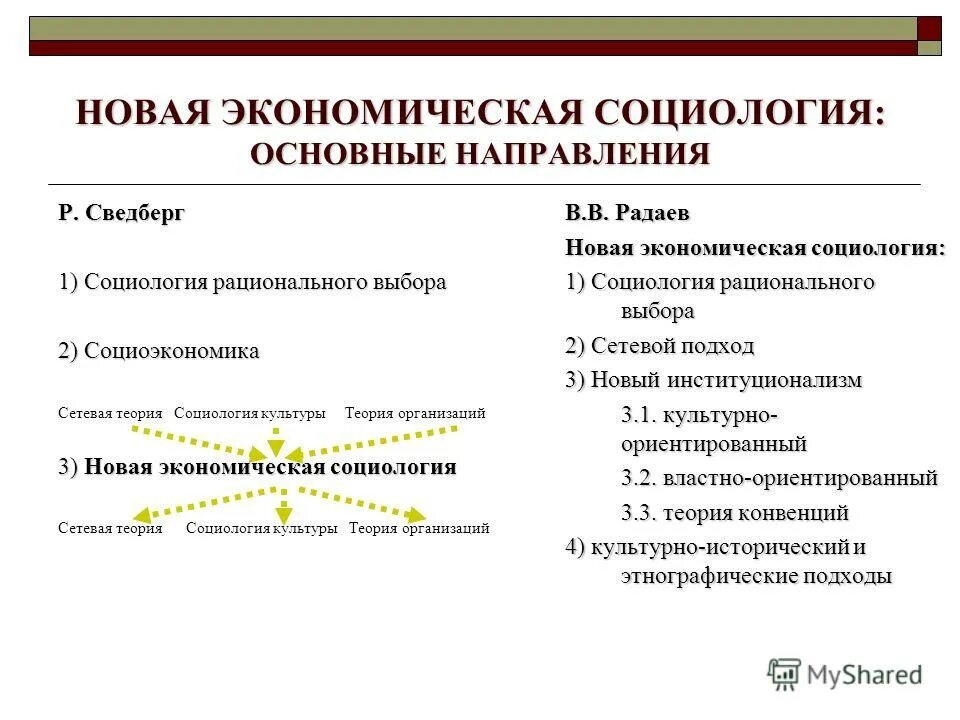 НОВАЯ ЭКОНОМИЧЕСКАЯ СОЦИОЛОГИЯ: ОСНОВНЫЕ НАПРАВЛЕНИЯ

Р. Сведберг

1) Социология рационального выбора

2) Социоэкономика

Сетевая теория Социология культуры Теория организаций

3) Новая экономическая социология

Сетевая теория Социология культуры Теория организаций

В.В. Радаев

Новая экономическая социология:

1) Социология рационального выбора

2) Сетевой подход

3) Новый институционализм

3.1. культурно-ориентированный

3.2. властно-ориентированный

3.3. теория конвенций

4) культурно-исторический и этнографические подходы

MyShared